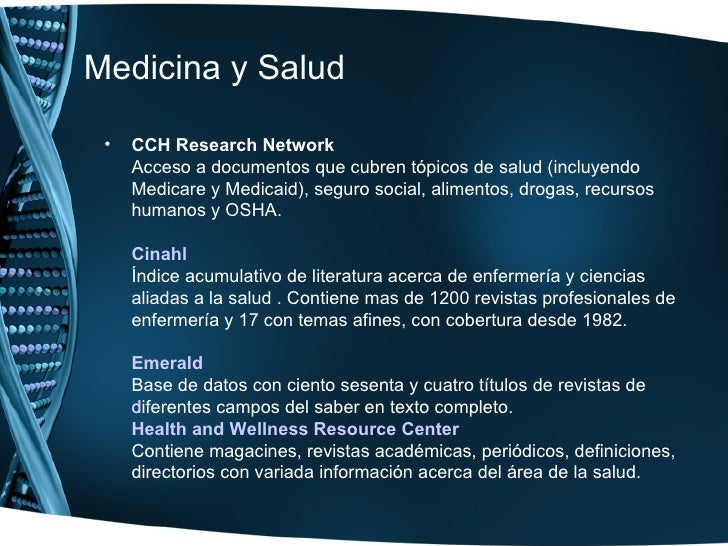 Medicina y Salud

• CCH Research Network
Acceso a documentos que cubren tópicos de salud (incluyendo Medicare y Medicaid), seguro social, alimentos, drogas, recursos humanos y OSHA.

Cinahl
Índice acumulativo de literatura acerca de enfermería y ciencias aliadas a la salud . Contiene mas de 1200 revistas profesionales de enfermería y 17 con temas afines, con cobertura desde 1982.

Emerald
Base de datos con ciento sesenta y cuatro títulos de revistas de diferentes campos del saber en texto completo.
Health and Wellness Resource Center
Contiene magacines, revistas académicas, periódicos, definiciones, directorios con variada información acerca del área de la salud.